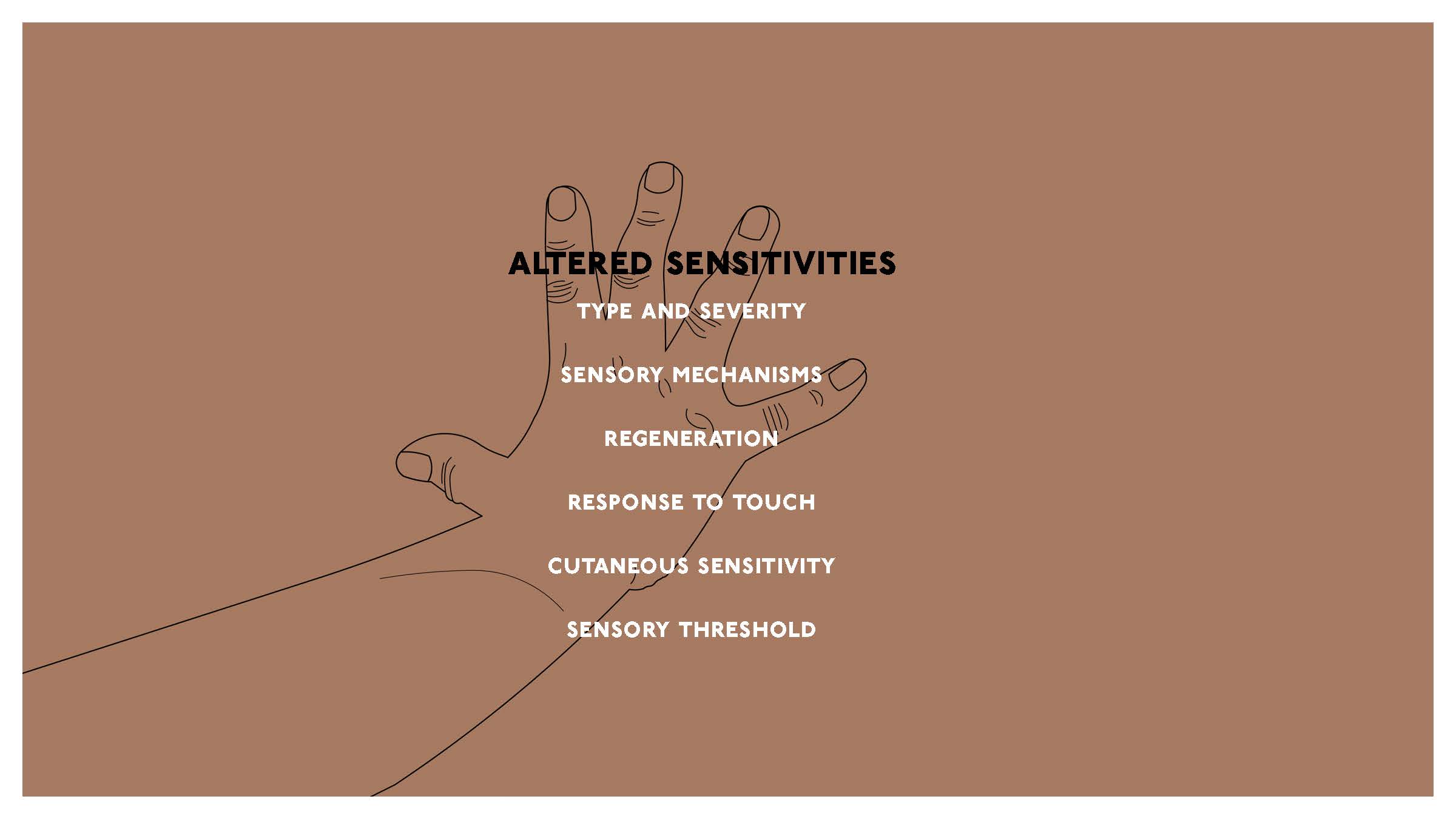 ALTERED SENSITIVITIES

TYPE AND SEVERITY

SENSORY MECHANISMS

REGENERATION

RESPONSE TO TOUCH

CUTANEOUS SENSITIVITY

SENSORY THRESHOLD